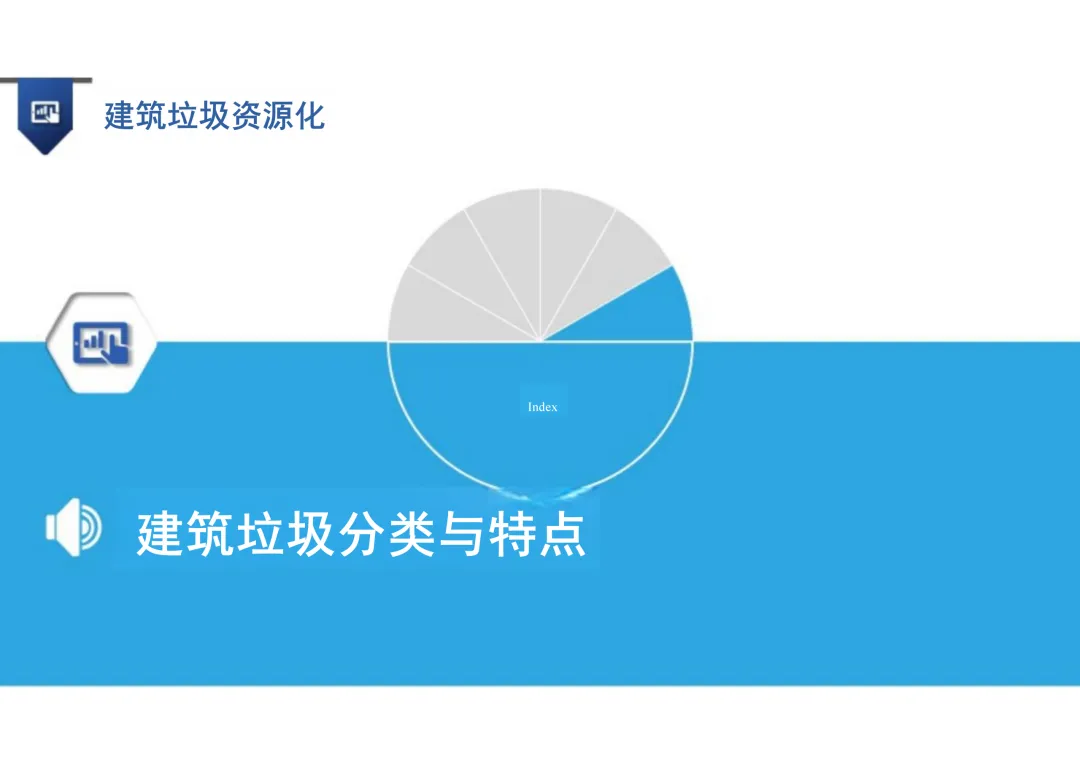 建筑垃圾资源化

Index

建筑垃圾分类与特点